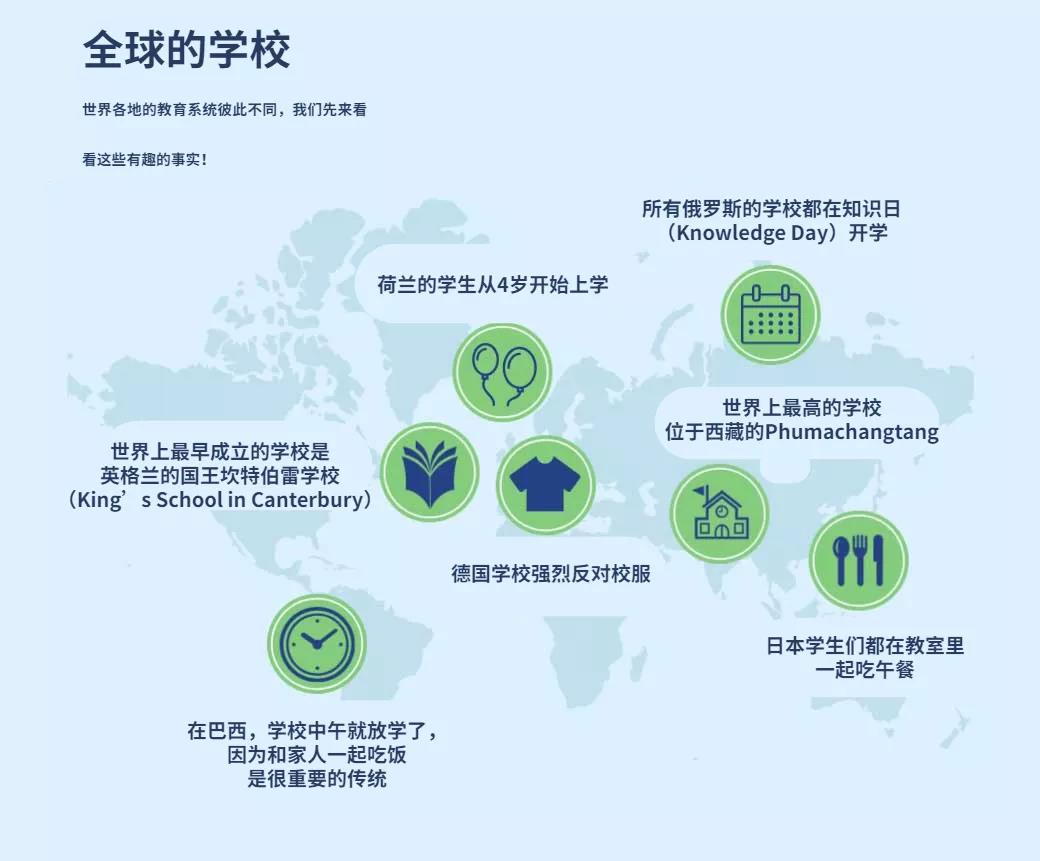 全球的学校

世界各地的教育系统彼此不同，我们先来看

看这些有趣的事实！

所有俄罗斯的学校都在知识日（Knowledge Day）开学

荷兰的学生从4岁开始上学

世界上最高的学校位于西藏的Phumachangtang

世界上最早成立的学校是英格兰的国王坎特伯雷学校（King’s School in Canterbury）

德国学校强烈反对校服

日本学生们都在教室里一起吃午餐

在巴西，学校中午就放学了，因为和家人一起吃饭是很重要的传统